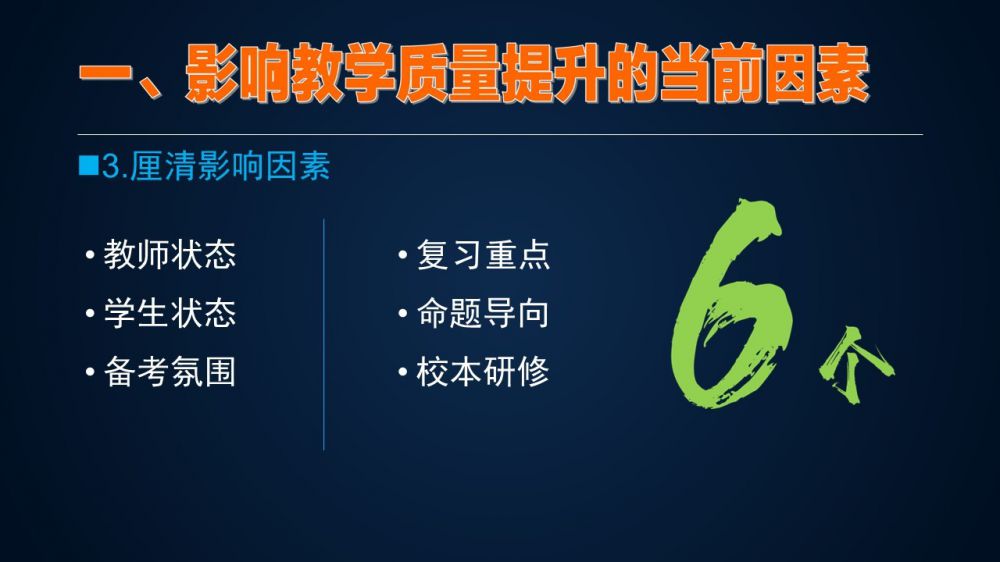 一、影响教学质量提升的当前因素

■3.厘清影响因素

• 教师状态
• 学生状态
• 备考氛围

• 复习重点
• 命题导向
• 校本研修

6个